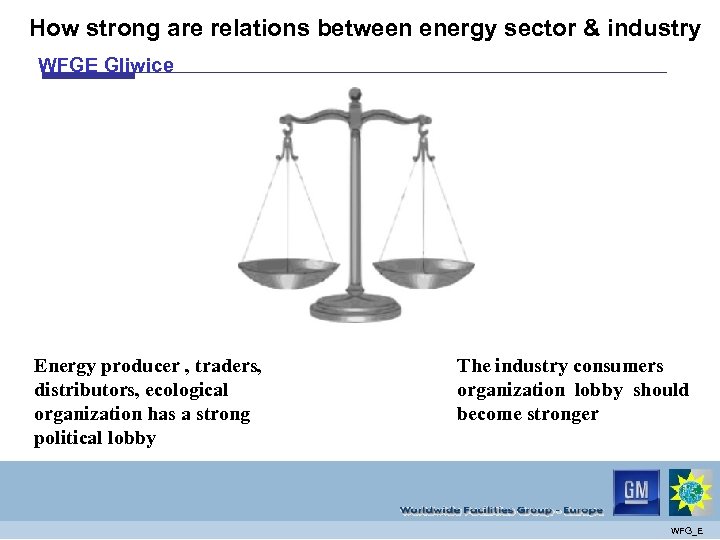 How strong are relations between energy sector & industry

WFGE Gliwice

Energy producer , traders, distributors, ecological organization has a strong political lobby

The industry consumers organization lobby should become stronger

Worldwide Facilities Group - Europe

GM

WFG_E